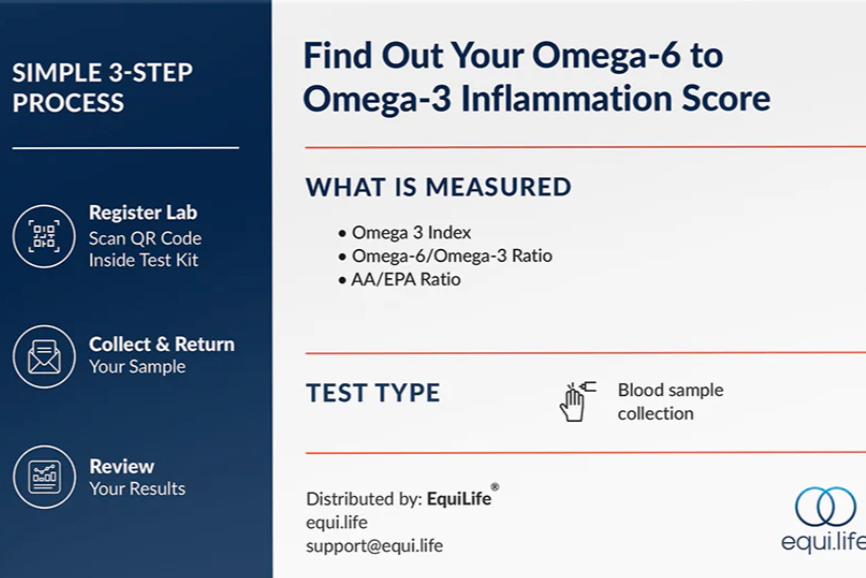 SIMPLE 3-STEP PROCESS

Register Lab
Scan QR Code Inside Test Kit

Collect & Return
Your Sample

Review
Your Results

Find Out Your Omega-6 to Omega-3 Inflammation Score

WHAT IS MEASURED

• Omega 3 Index
• Omega-6/Omega-3 Ratio
• AA/EPA Ratio

TEST TYPE

Blood sample collection

Distributed by: EquiLife®
equi.life
support@equi.life

equi.life